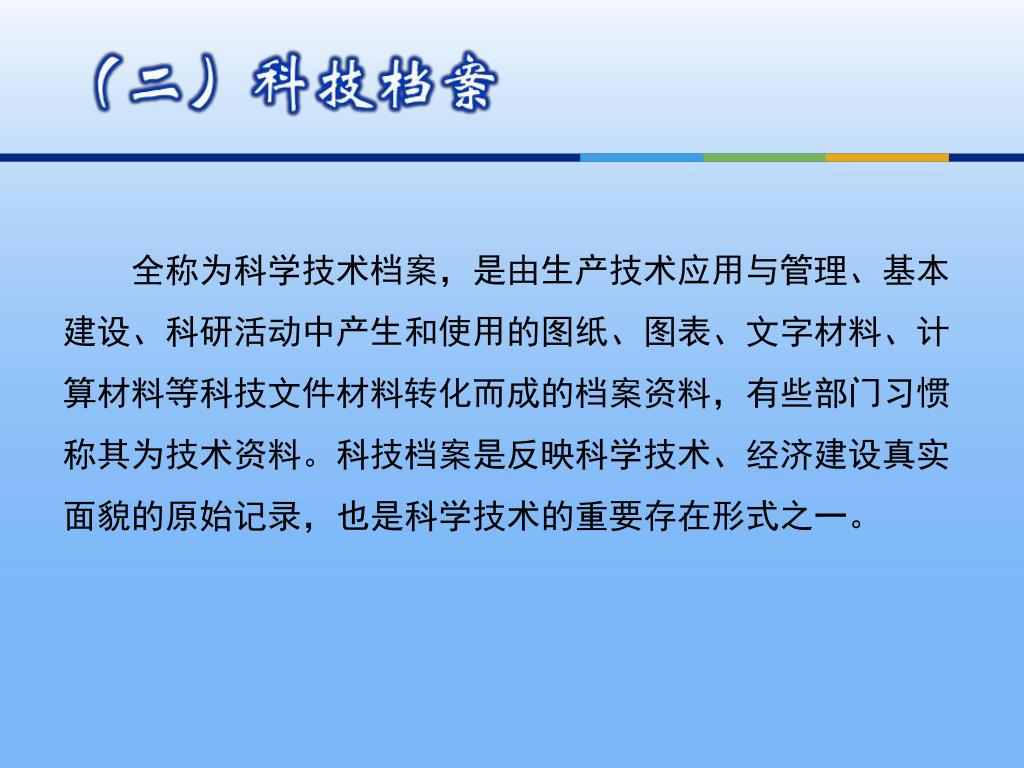 （二）科技档案

全称为科学技术档案，是由生产技术应用与管理、基本建设、科研活动中产生和使用的图纸、图表、文字材料、计算材料等科技文件材料转化而成的档案资料，有些部门习惯称其为技术资料。科技档案是反映科学技术、经济建设真实面貌的原始记录，也是科学技术的重要存在形式之一。